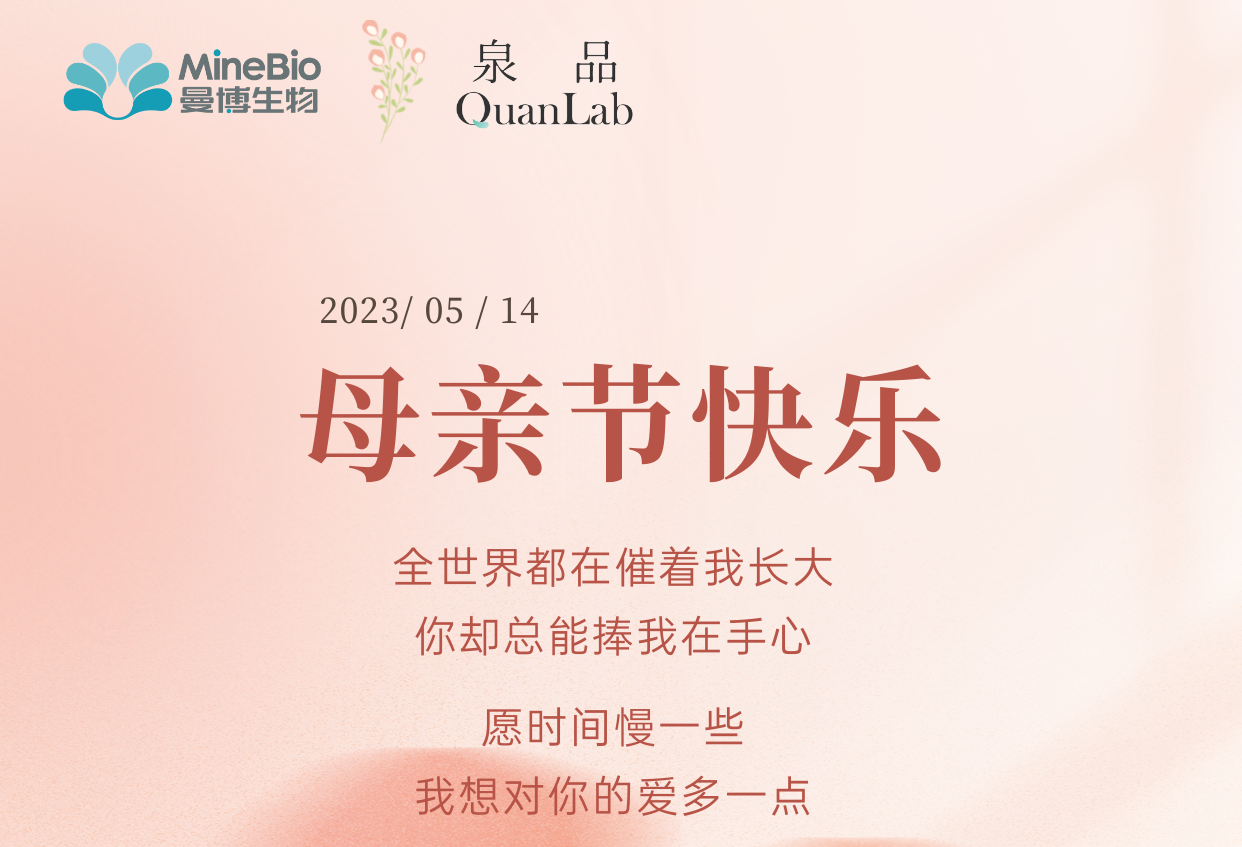 MineBio
曼博生物

泉 品
QuanLab

2023/ 05 / 14

母亲节快乐

全世界都在催着我长大
你却总能捧我在手心

愿时间慢一些
我想对你的爱多一点